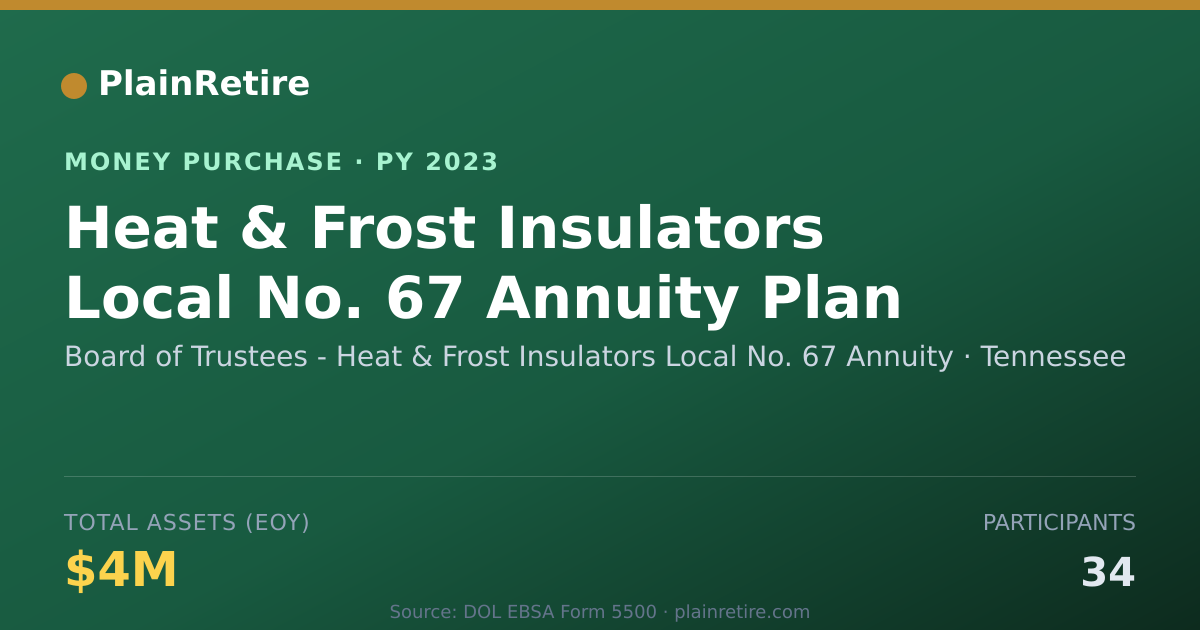 PlainRetire

MONEY PURCHASE · PY 2023

Heat & Frost Insulators Local No. 67 Annuity Plan

Board of Trustees - Heat & Frost Insulators Local No. 67 Annuity · Tennessee

TOTAL ASSETS (EOY)

$4M

PARTICIPANTS

34

Source: DOL EBSA Form 5500 · plainretire.com